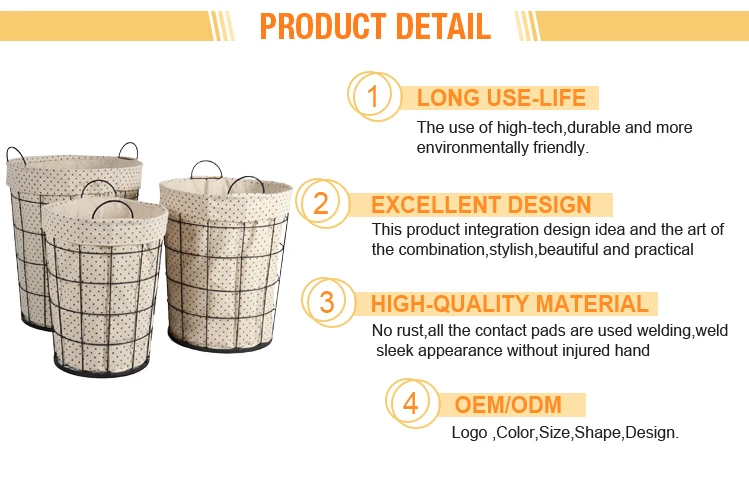 PRODUCT DETAIL

1 LONG USE-LIFE

The use of high-tech,durable and more environmentally friendly.

2 EXCELLENT DESIGN

This product integration design idea and the art of the combination,stylish,beautiful and practical

3 HIGH-QUALITY MATERIAL

No rust,all the contact pads are used welding,weld sleek appearance without injured hand

4 OEM/ODM

Logo ,Color,Size,Shape,Design.